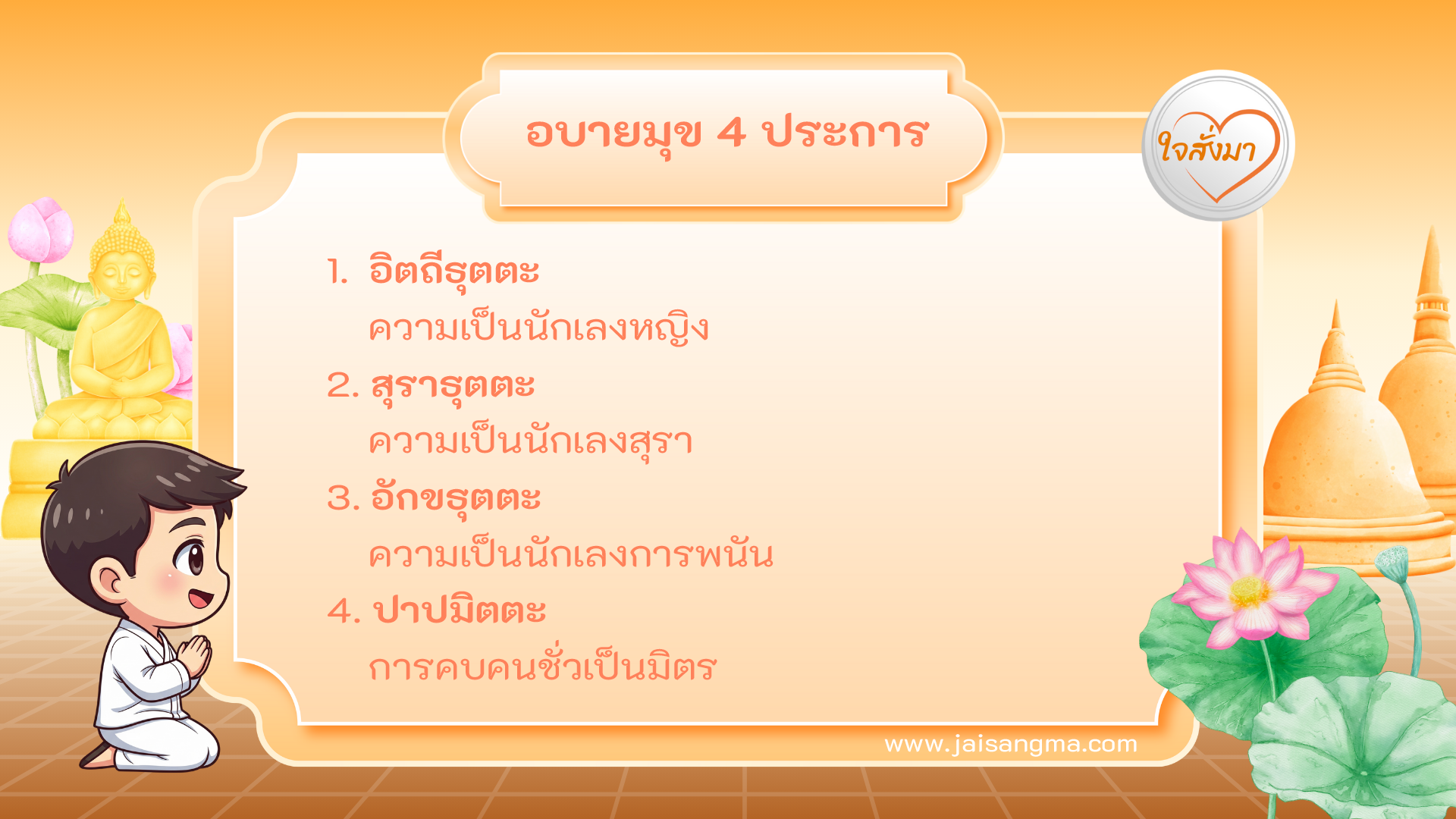 อบายมุข 4 ประการ

ใจสั่งมา

1. อิตถีธุตตะ
ความเป็นนักเลงหญิง

2. สุราธุตตะ
ความเป็นนักเลงสุรา

3. อักขธุตตะ
ความเป็นนักเลงการพนัน

4. ปาปมิตตะ
การคบคนชั่วเป็นมิตร

www.jaisangma.com